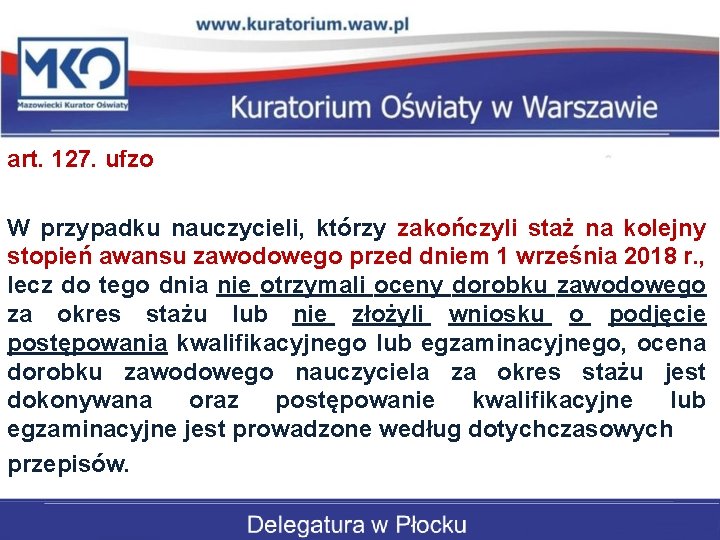 www.kuratorium.waw.pl

MKO
Mazowiecki Kurator Oświaty

Kuratorium Oświaty w Warszawie

art. 127. ufzo

W przypadku nauczycieli, którzy zakończyli staż na kolejny stopień awansu zawodowego przed dniem 1 września 2018 r., lecz do tego dnia nie otrzymali oceny dorobku zawodowego za okres stażu lub nie złożyli wniosku o podjęcie postępowania kwalifikacyjnego lub egzaminacyjnego, ocena dorobku zawodowego nauczyciela za okres stażu jest dokonywana oraz postępowanie kwalifikacyjne lub egzaminacyjne jest prowadzone według dotychczasowych przepisów.

Delegatura w Płocku